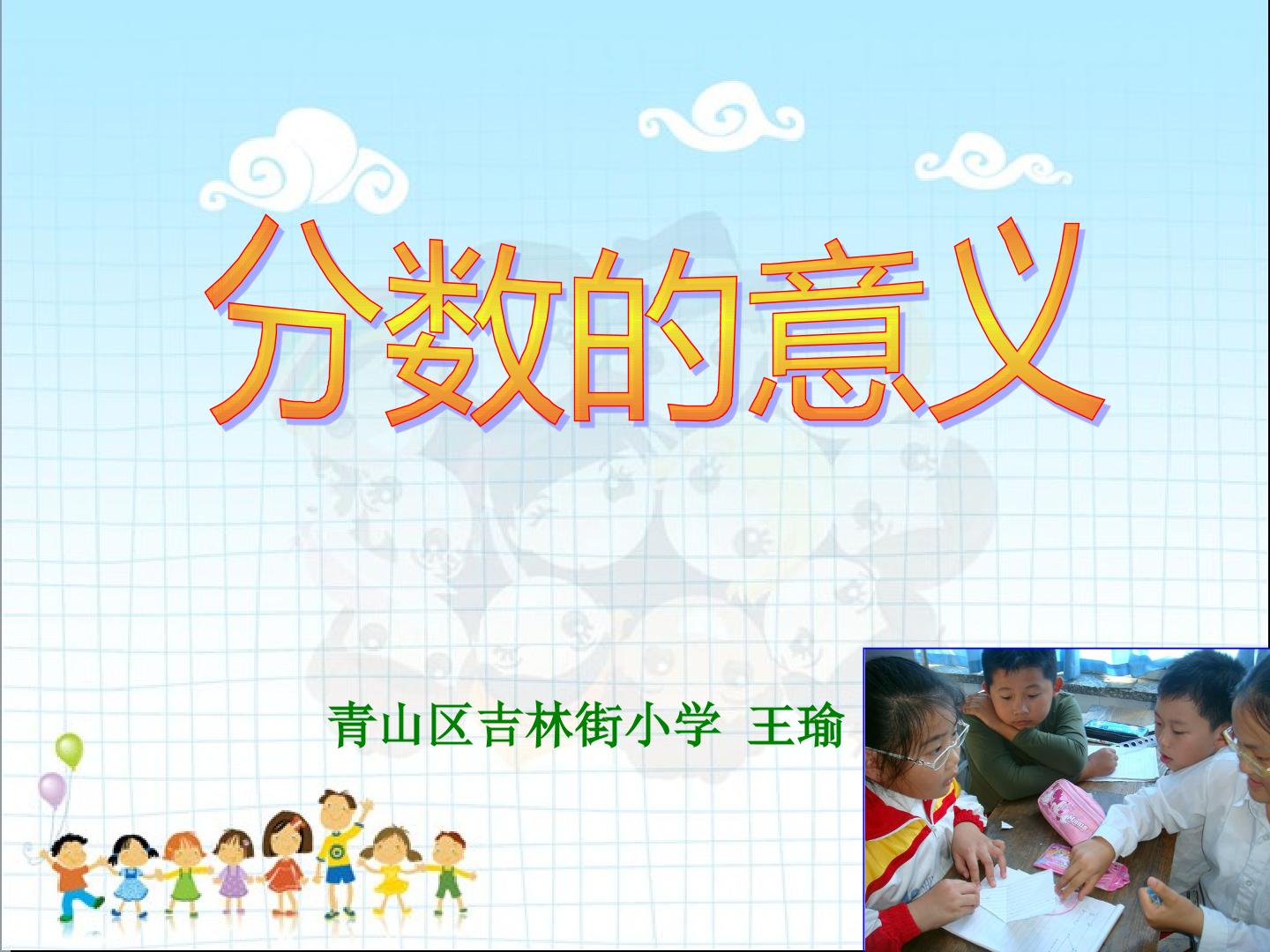 分数的意义

青山区吉林街小学 王瑜